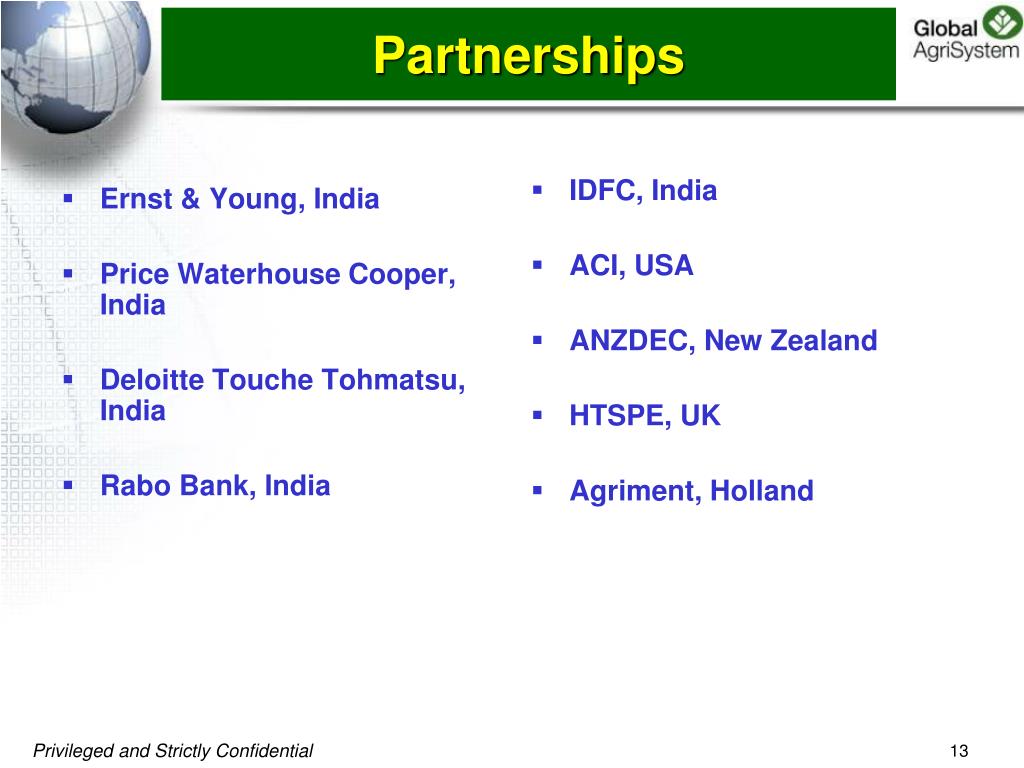 Partnerships

Global AgriSystem

- Ernst & Young, India
- Price Waterhouse Cooper, India
- Deloitte Touche Tohmatsu, India
- Rabo Bank, India

- IDFC, India
- ACI, USA
- ANZDEC, New Zealand
- HTSPE, UK
- Agriment, Holland

Privileged and Strictly Confidential

13